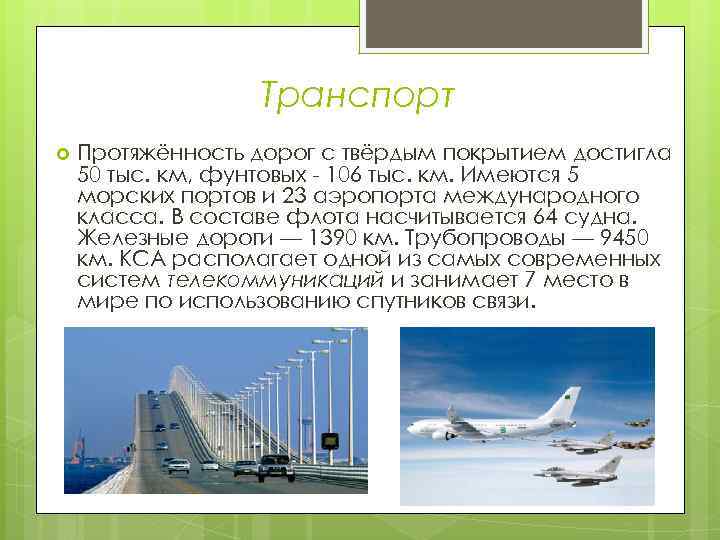 Транспорт

Протяжённость дорог с твёрдым покрытием достигла 50 тыс. км, фунтовых - 106 тыс. км. Имеются 5 морских портов и 23 аэропорта международного класса. В составе флота насчитывается 64 судна. Железные дороги — 1390 км. Трубопроводы — 9450 км. КСА располагает одной из самых современных систем телекоммуникаций и занимает 7 место в мире по использованию спутников связи.